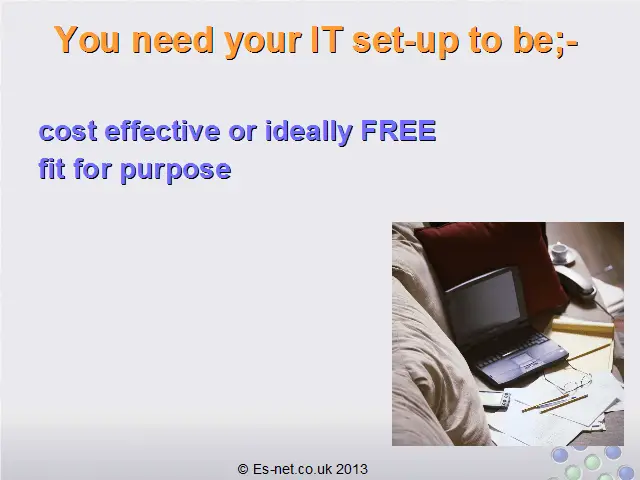 You need your IT set-up to be;-

cost effective or ideally FREE
fit for purpose

© Es-net.co.uk 2013